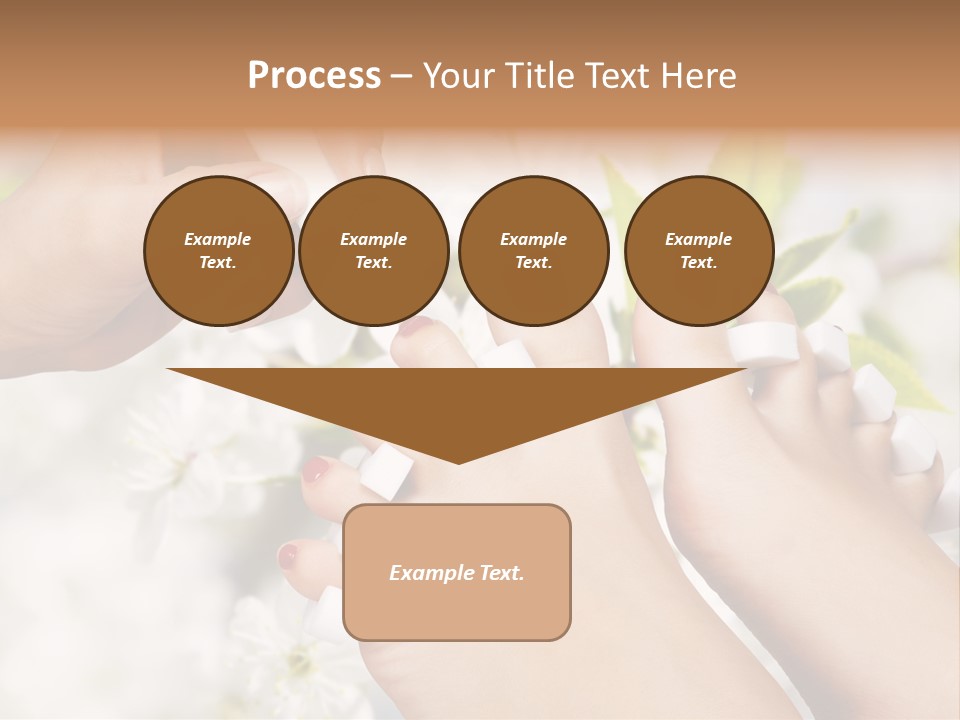 Process – Your Title Text Here

Example Text.

Example Text.

Example Text.

Example Text.

Example Text.